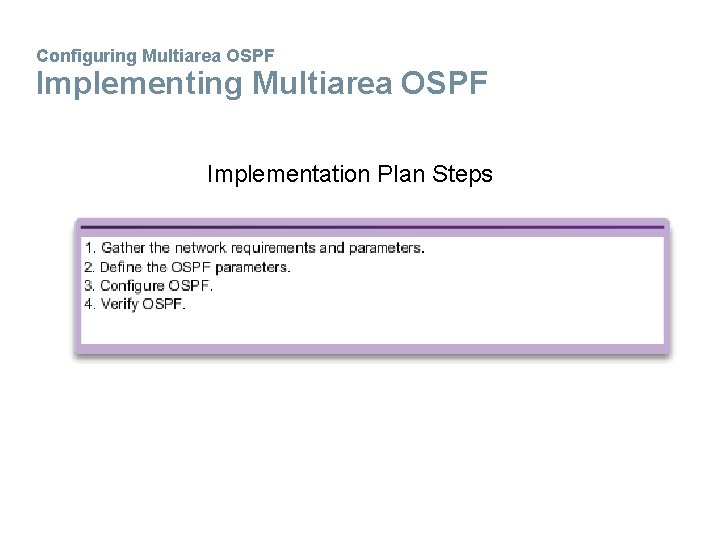 Configuring Multiarea OSPF
Implementing Multiarea OSPF

Implementation Plan Steps

1. Gather the network requirements and parameters.
2. Define the OSPF parameters.
3. Configure OSPF.
4. Verify OSPF.